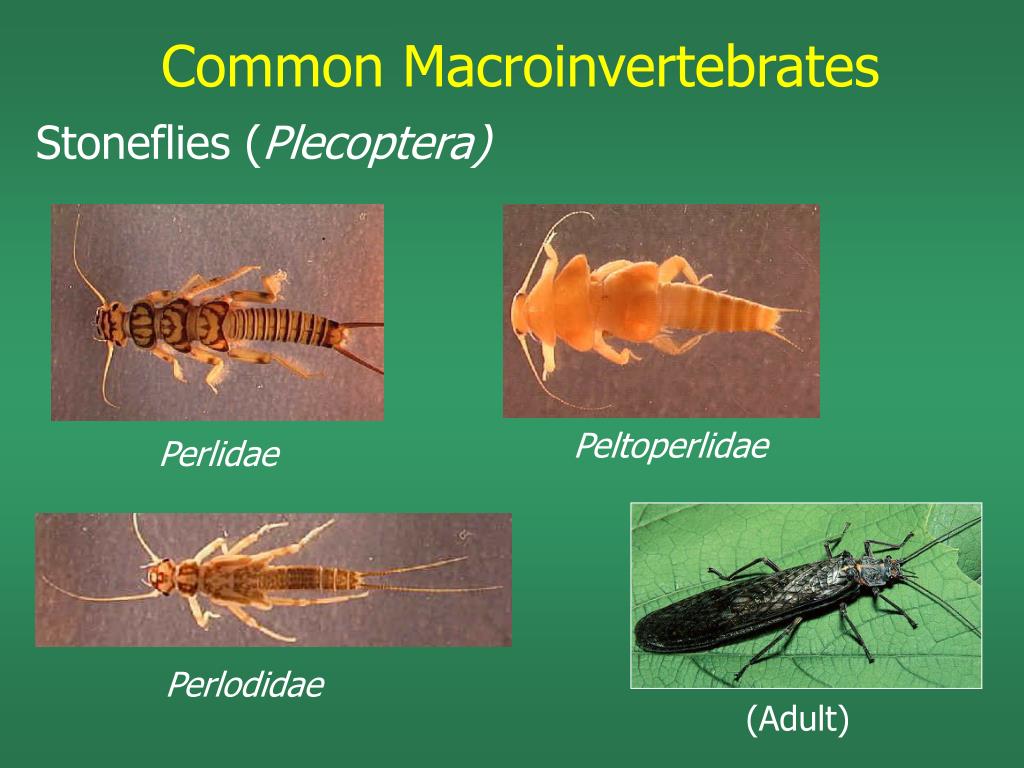 Common Macroinvertebrates

Stoneflies (Plecoptera)

Perlidae

Peltoperlidae

Perlodidae

(Adult)